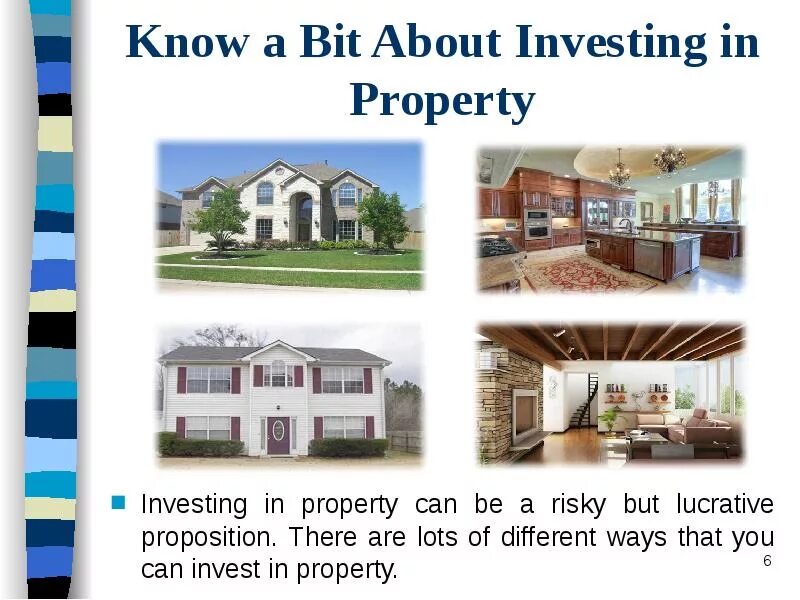 Know a Bit About Investing in Property

Investing in property can be a risky but lucrative proposition. There are lots of different ways that you can invest in property.

6